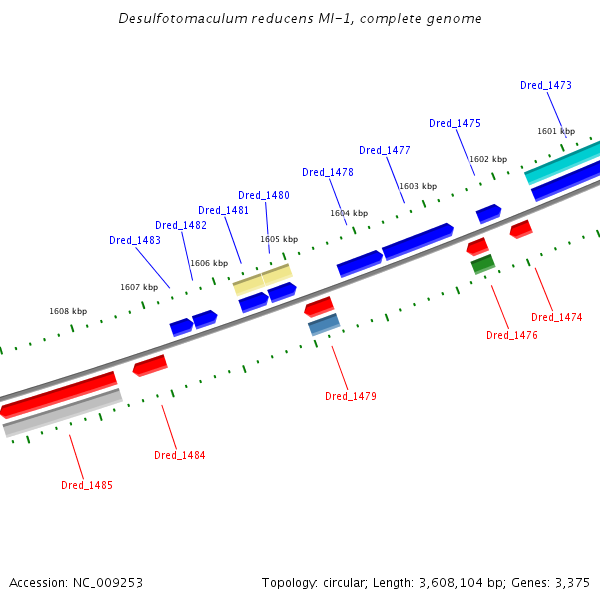 Desulfotomaculum reducens MI-1, complete genome

Dred_1473
Dred_1475
1601 kbp
Dred_1477
1602 kbp
Dred_1478
1603 kbp
Dred_1480
Dred_1481
1604 kbp
Dred_1482
Dred_1483
1605 kbp
1606 kbp
1607 kbp
1608 kbp
Dred_1474
Dred_1476
Dred_1479
Dred_1484
Dred_1485

Accession: NC_009253
Topology: circular; Length: 3,608,104 bp; Genes: 3,375